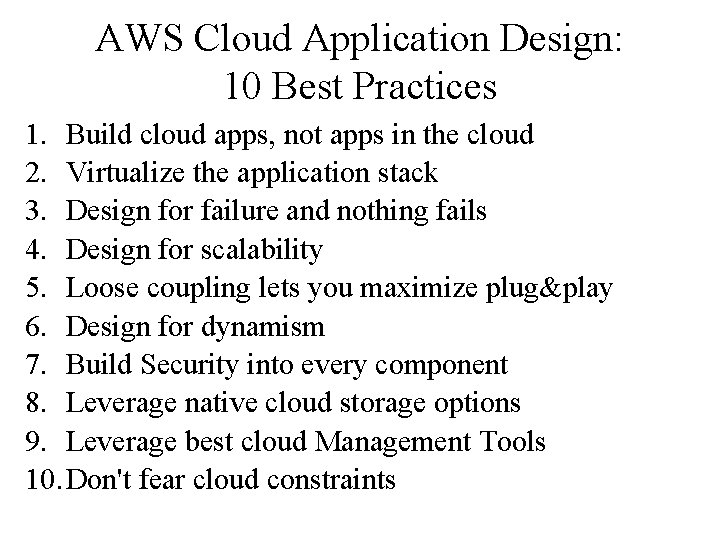 AWS Cloud Application Design:
10 Best Practices

1. Build cloud apps, not apps in the cloud
2. Virtualize the application stack
3. Design for failure and nothing fails
4. Design for scalability
5. Loose coupling lets you maximize plug&play
6. Design for dynamism
7. Build Security into every component
8. Leverage native cloud storage options
9. Leverage best cloud Management Tools
10. Don't fear cloud constraints